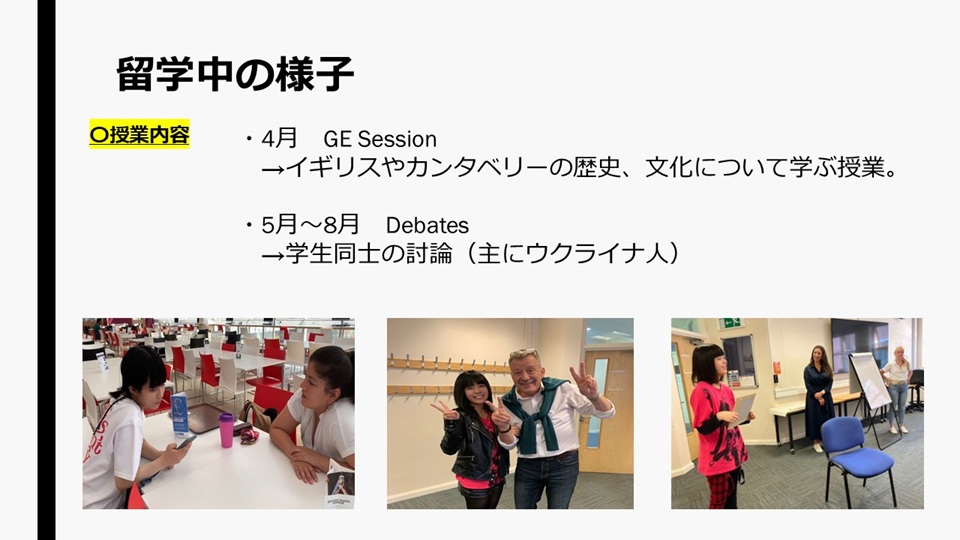 留学中の様子

〇授業内容

・4月　GE Session
→イギリスやカンタベリーの歴史、文化について学ぶ授業。

・5月～8月　Debates
→学生同士の討論（主にウクライナ人）